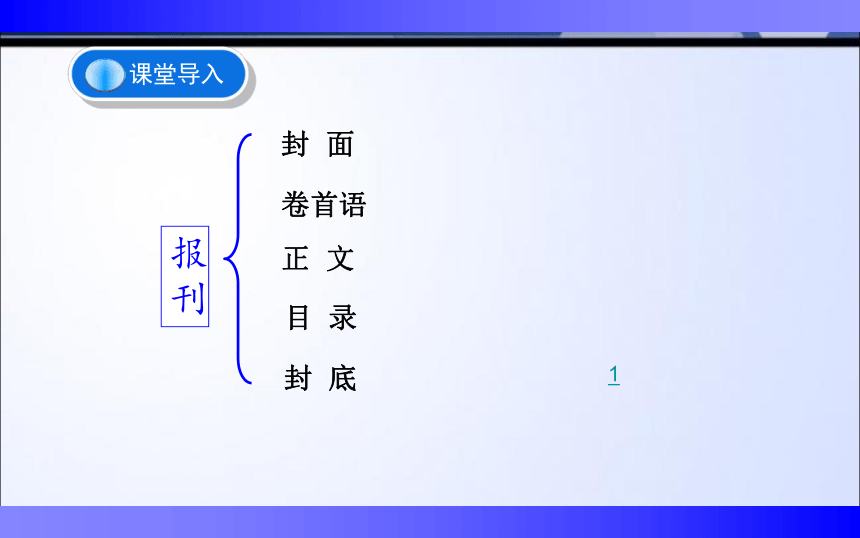 课堂导入

报刊

封 面

卷首语

正 文

目 录

封 底

1